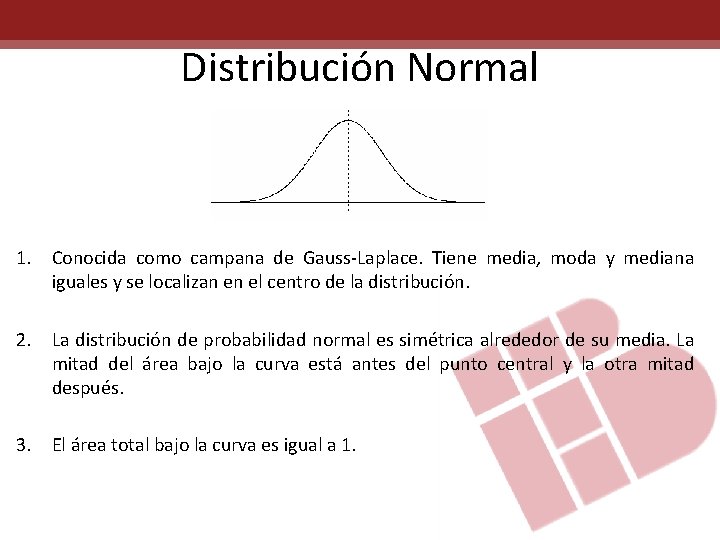 Distribución Normal

1. Conocida como campana de Gauss-Laplace. Tiene media, moda y mediana iguales y se localizan en el centro de la distribución.

2. La distribución de probabilidad normal es simétrica alrededor de su media. La mitad del área bajo la curva está antes del punto central y la otra mitad después.

3. El área total bajo la curva es igual a 1.